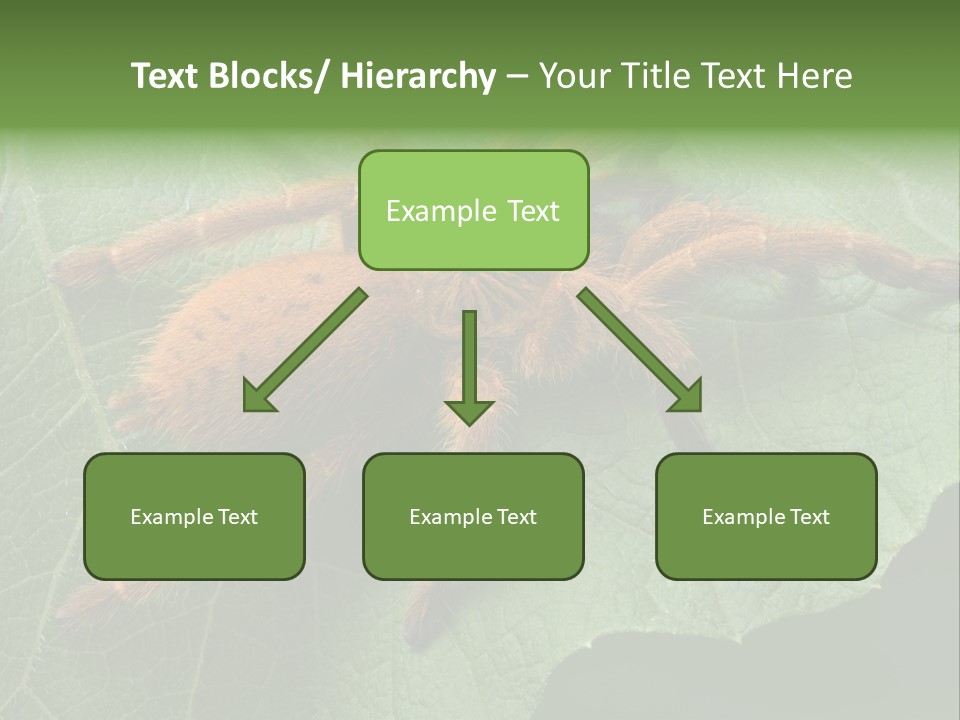 Text Blocks/ Hierarchy – Your Title Text Here

Example Text

Example Text

Example Text

Example Text